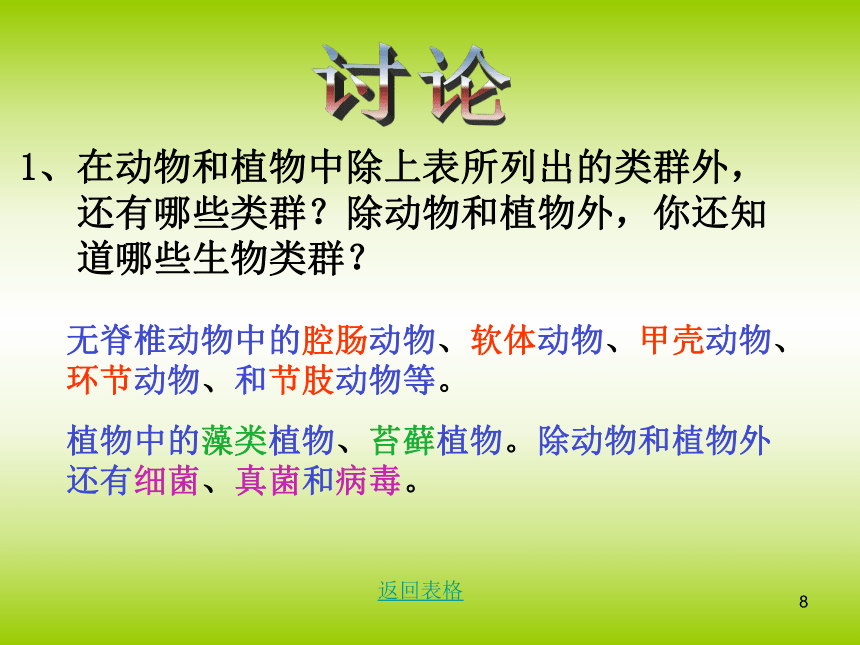 讨论

1、在动物和植物中除上表所列出的类群外，还有哪些类群？除动物和植物外，你还知道哪些生物类群？

无脊椎动物中的腔肠动物、软体动物、甲壳动物、环节动物、和节肢动物等。

植物中的藻类植物、苔藓植物。除动物和植物外还有细菌、真菌和病毒。

返回表格

8